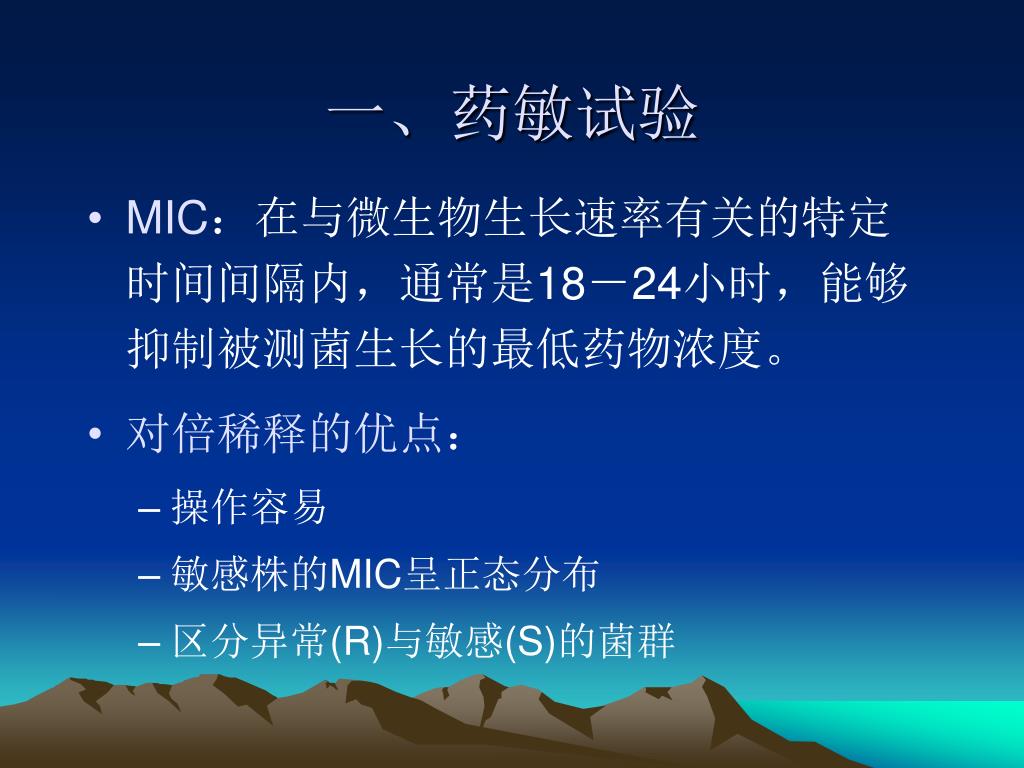 一、药敏试验

• MIC：在与微生物生长速率有关的特定时间间隔内，通常是18－24小时，能够抑制被测菌生长的最低药物浓度。

• 对倍稀释的优点：

– 操作容易

– 敏感株的MIC呈正态分布

– 区分异常(R)与敏感(S)的菌群